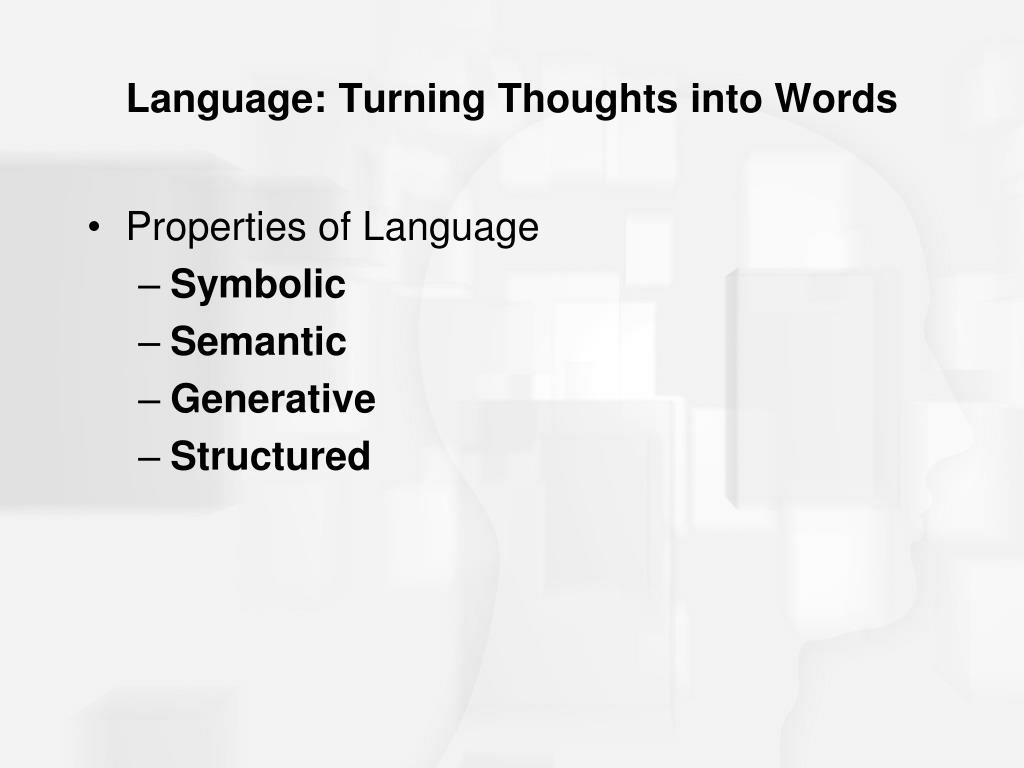 Language: Turning Thoughts into Words

• Properties of Language
– Symbolic
– Semantic
– Generative
– Structured